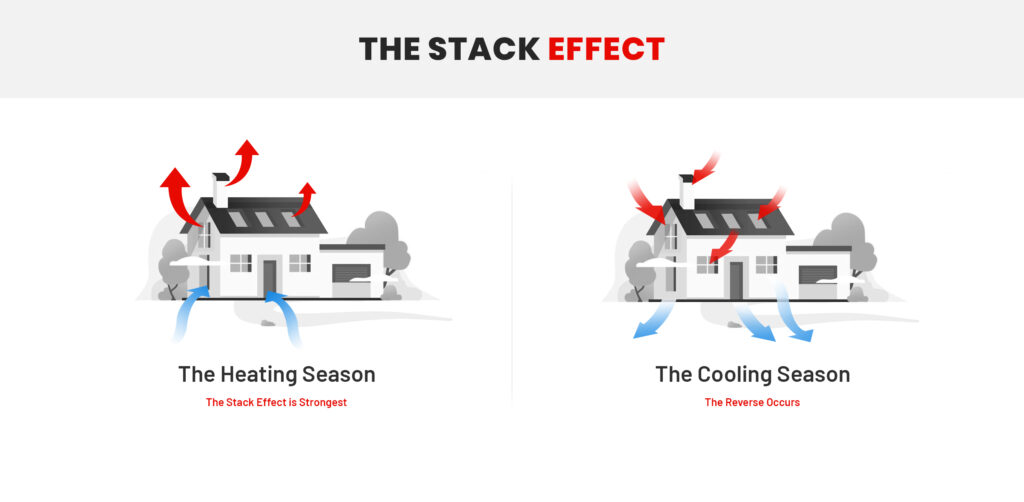 THE STACK EFFECT

The Heating Season
The Stack Effect is Strongest

The Cooling Season
The Reverse Occurs